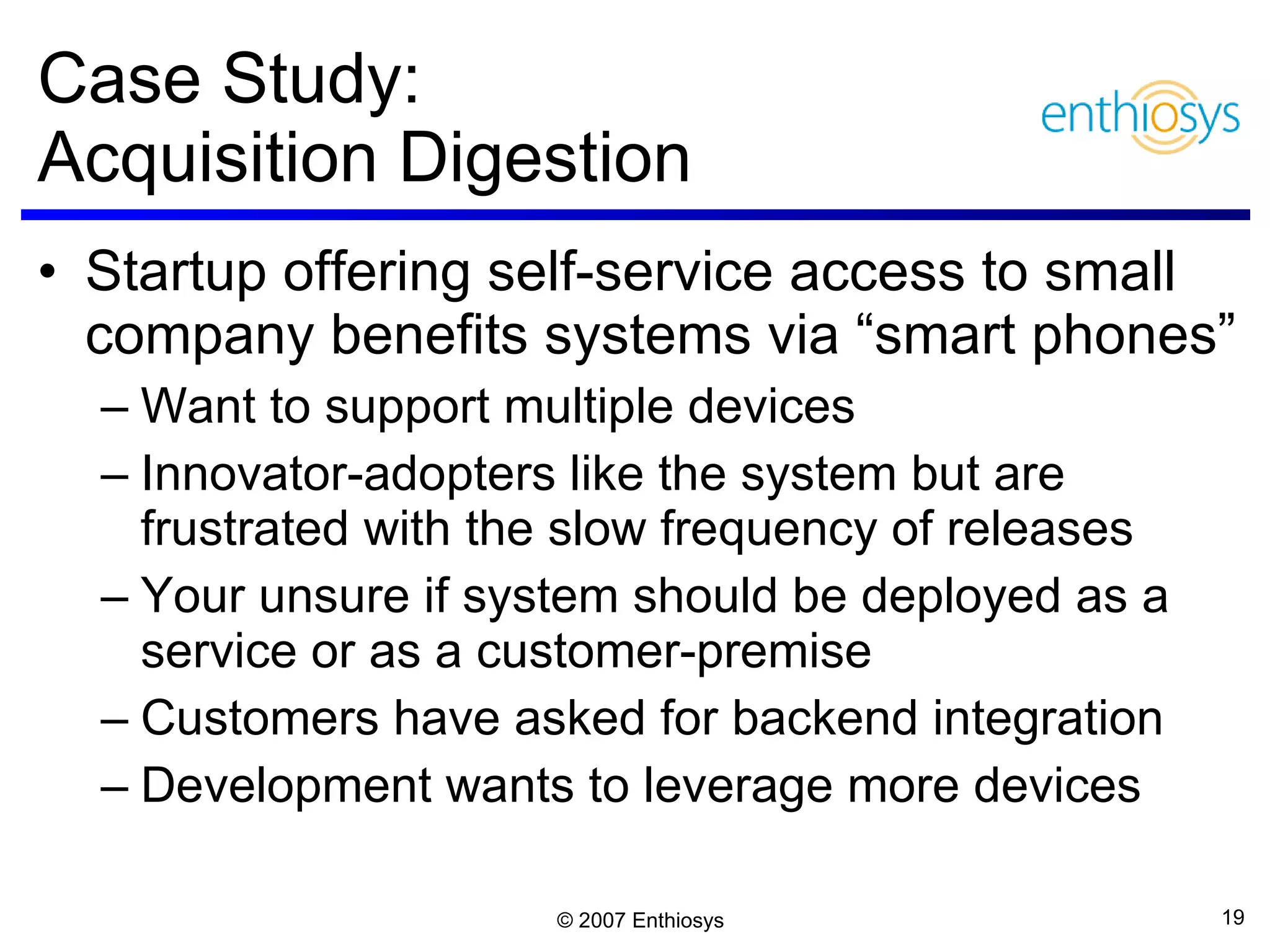 Case Study:
Acquisition Digestion

enthiosys

• Startup offering self-service access to small company benefits systems via “smart phones”
– Want to support multiple devices
– Innovator-adopters like the system but are frustrated with the slow frequency of releases
– Your unsure if system should be deployed as a service or as a customer-premise
– Customers have asked for backend integration
– Development wants to leverage more devices

© 2007 Enthiosys

19